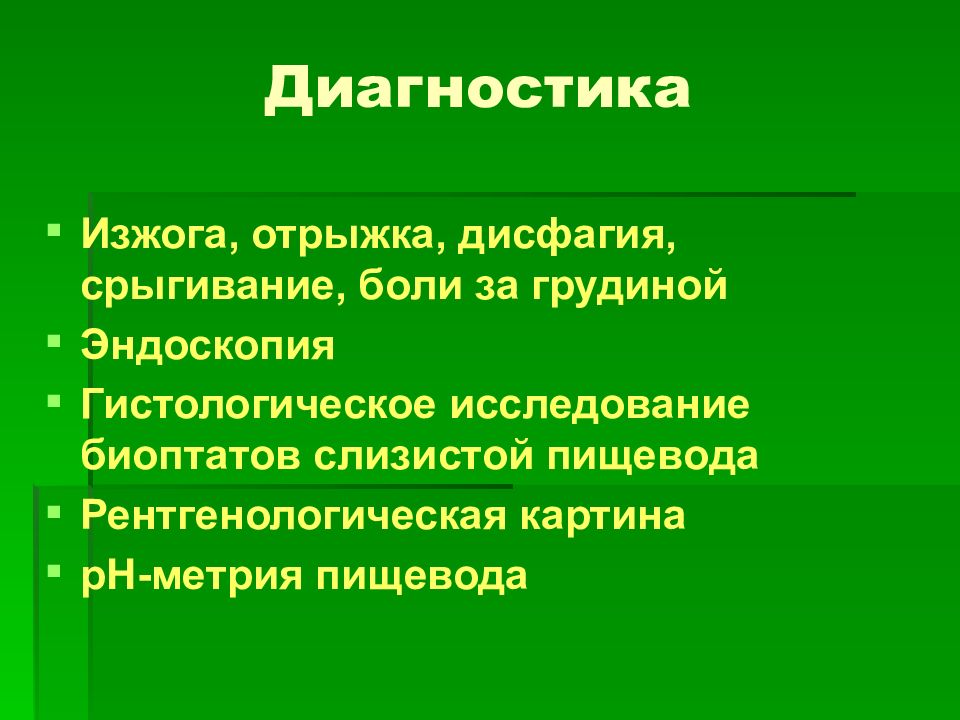 Диагностика

- Изжога, отрыжка, дисфагия, срыгивание, боли за грудиной
- Эндоскопия
- Гистологическое исследование биоптатов слизистой пищевода
- Рентгенологическая картина
- pH-метрия пищевода